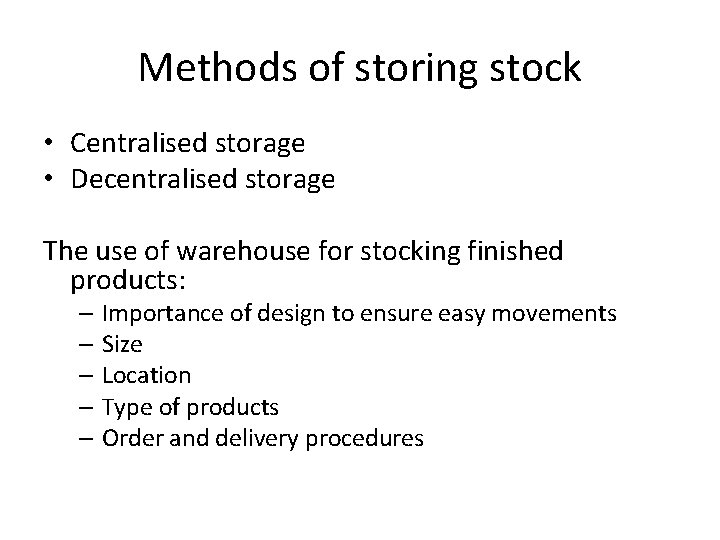 Methods of storing stock

• Centralised storage
• Decentralised storage

The use of warehouse for stocking finished products:
– Importance of design to ensure easy movements
– Size
– Location
– Type of products
– Order and delivery procedures